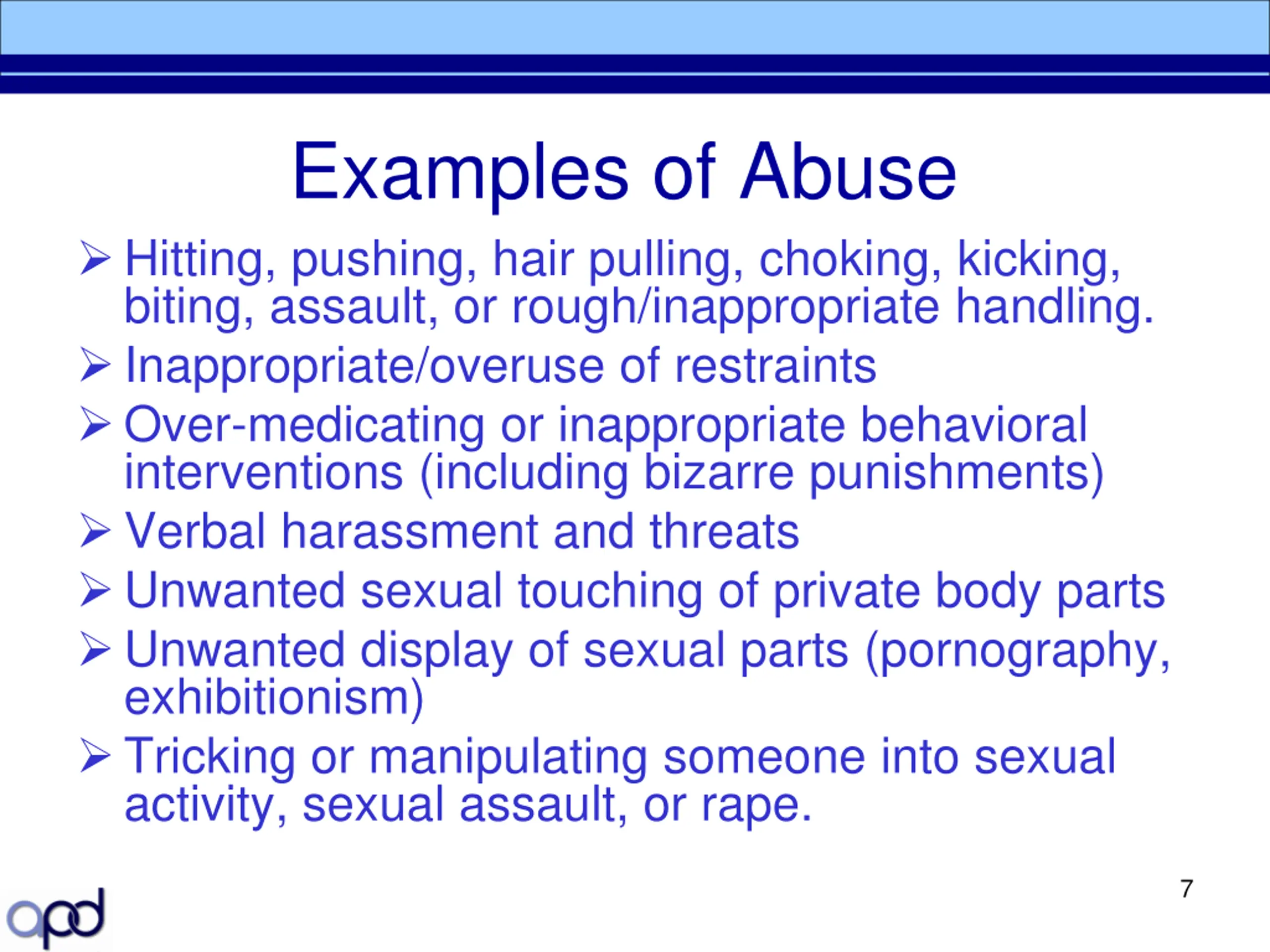 Examples of Abuse

➢ Hitting, pushing, hair pulling, choking, kicking, biting, assault, or rough/inappropriate handling.

➢ Inappropriate/overuse of restraints

➢ Over-medicating or inappropriate behavioral interventions (including bizarre punishments)

➢ Verbal harassment and threats

➢ Unwanted sexual touching of private body parts

➢ Unwanted display of sexual parts (pornography, exhibitionism)

➢ Tricking or manipulating someone into sexual activity, sexual assault, or rape.

7

apd